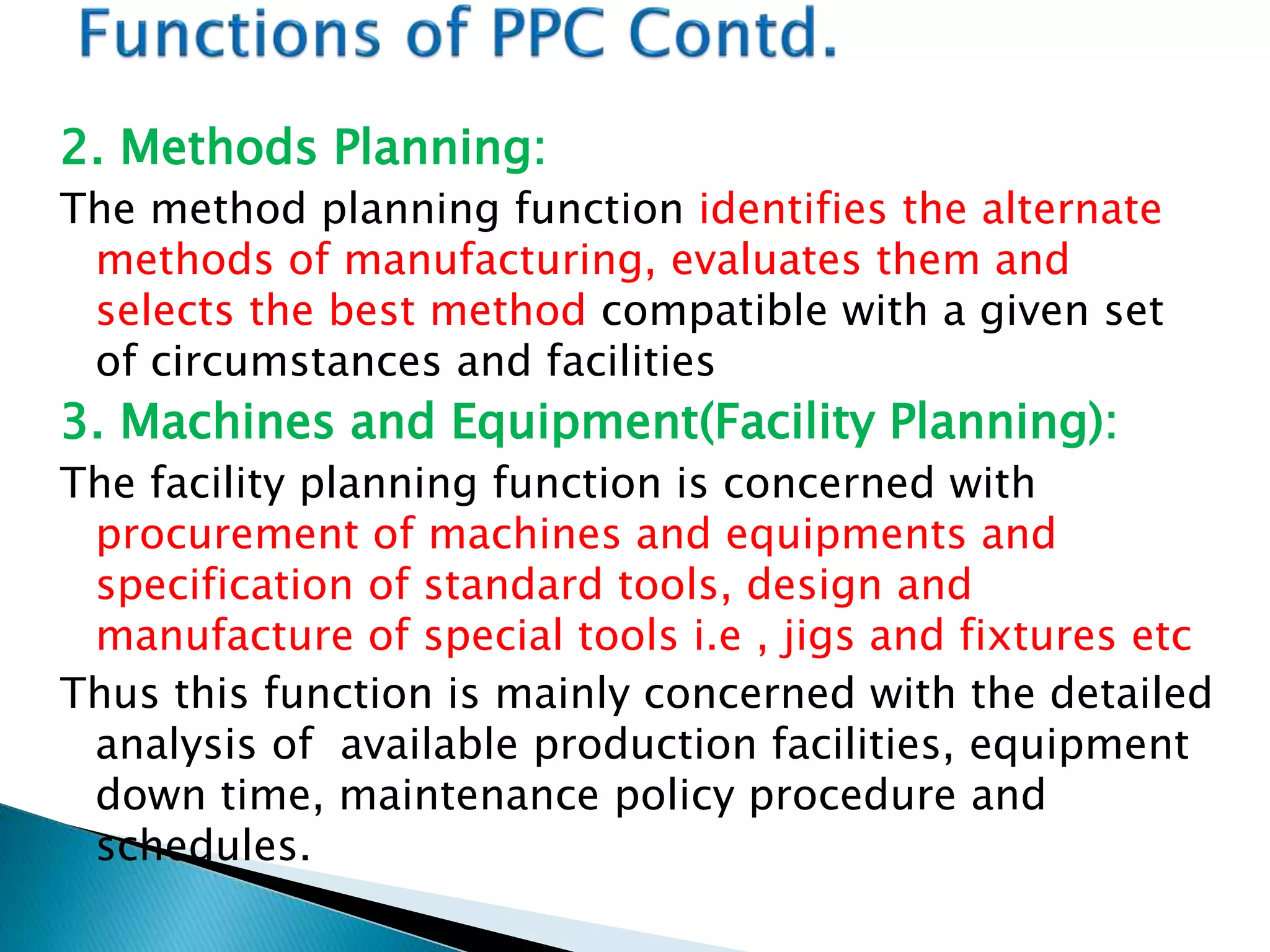 Functions of PPC Contd.

2. Methods Planning:

The method planning function identifies the alternate methods of manufacturing, evaluates them and selects the best method compatible with a given set of circumstances and facilities

3. Machines and Equipment(Facility Planning):

The facility planning function is concerned with procurement of machines and equipments and specification of standard tools, design and manufacture of special tools i.e , jigs and fixtures etc

Thus this function is mainly concerned with the detailed analysis of available production facilities, equipment down time, maintenance policy procedure and schedules.